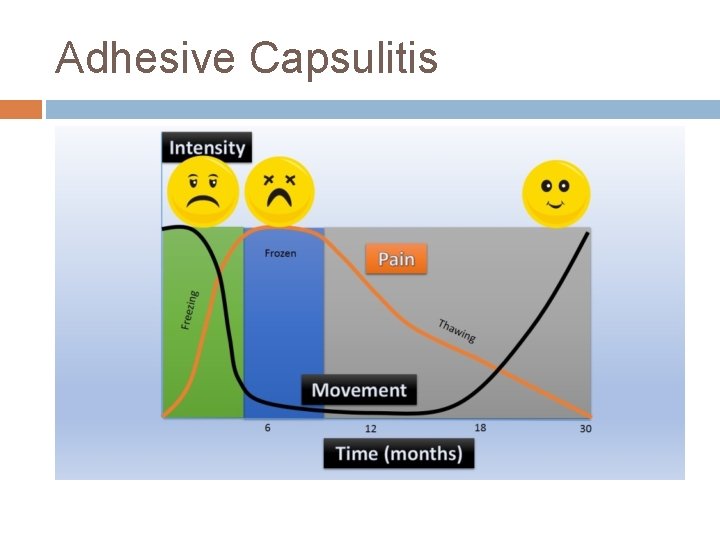 Adhesive Capsulitis

Intensity

Freezing

Frozen

Pain

Thawing

Movement

6

12

18

30

Time (months)